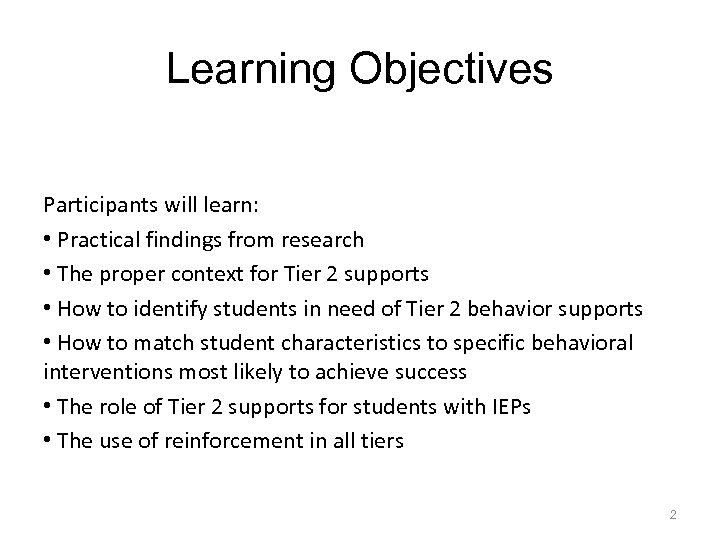 Learning Objectives

Participants will learn:

• Practical findings from research

• The proper context for Tier 2 supports

• How to identify students in need of Tier 2 behavior supports

• How to match student characteristics to specific behavioral interventions most likely to achieve success

• The role of Tier 2 supports for students with IEPs

• The use of reinforcement in all tiers

2